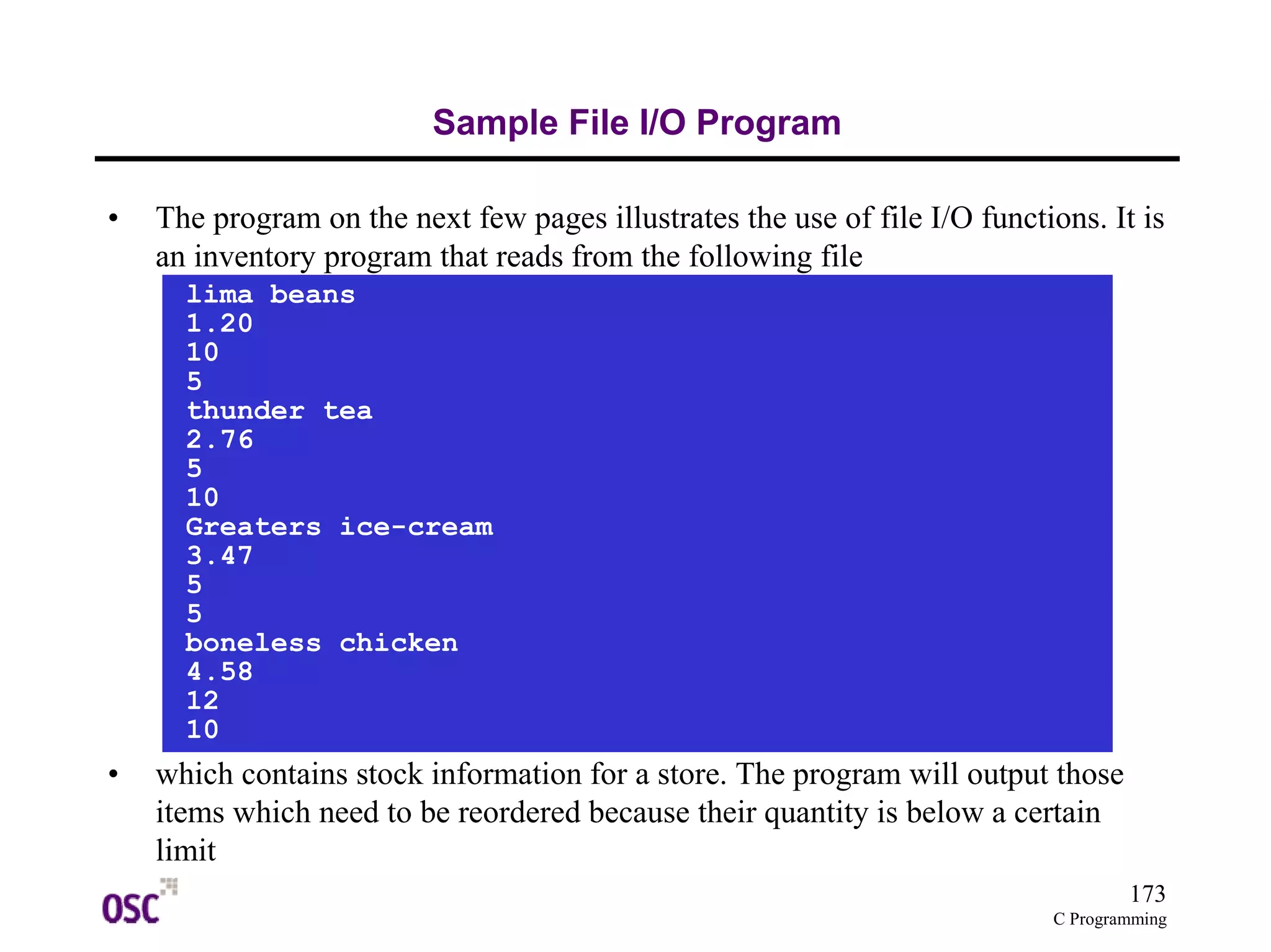 Sample File I/O Program

• The program on the next few pages illustrates the use of file I/O functions. It is an inventory program that reads from the following file

lima beans
1.20
10
5
thunder tea
2.76
5
10
Greaters ice-cream
3.47
5
5
boneless chicken
4.58
12
10

• which contains stock information for a store. The program will output those items which need to be reordered because their quantity is below a certain limit

OSC

173
C Programming